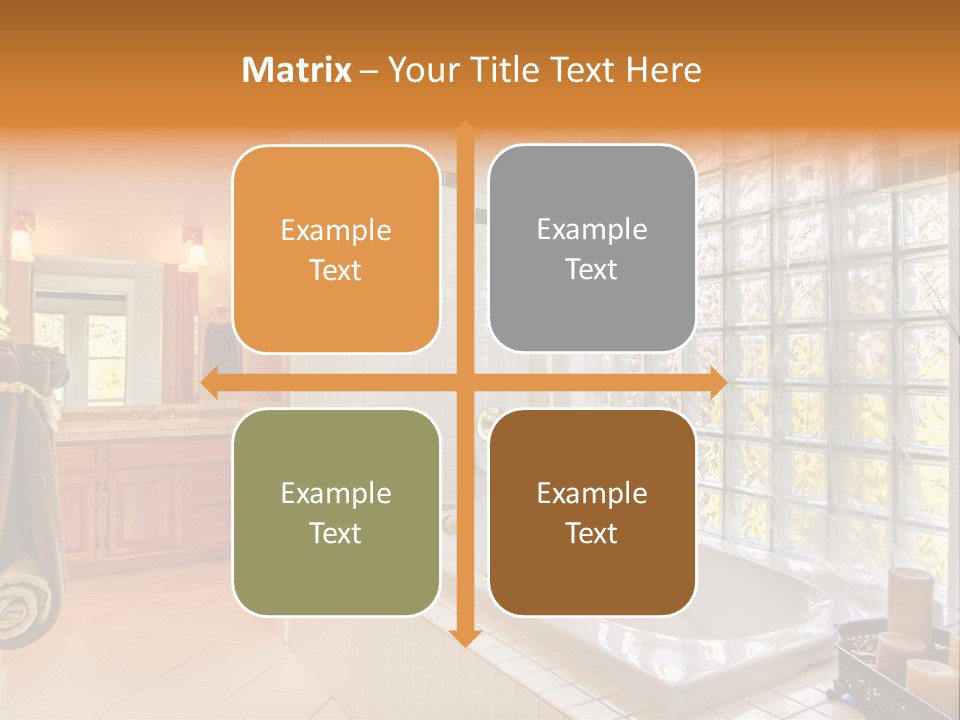 Matrix – Your Title Text Here

Example Text

Example Text

Example Text

Example Text